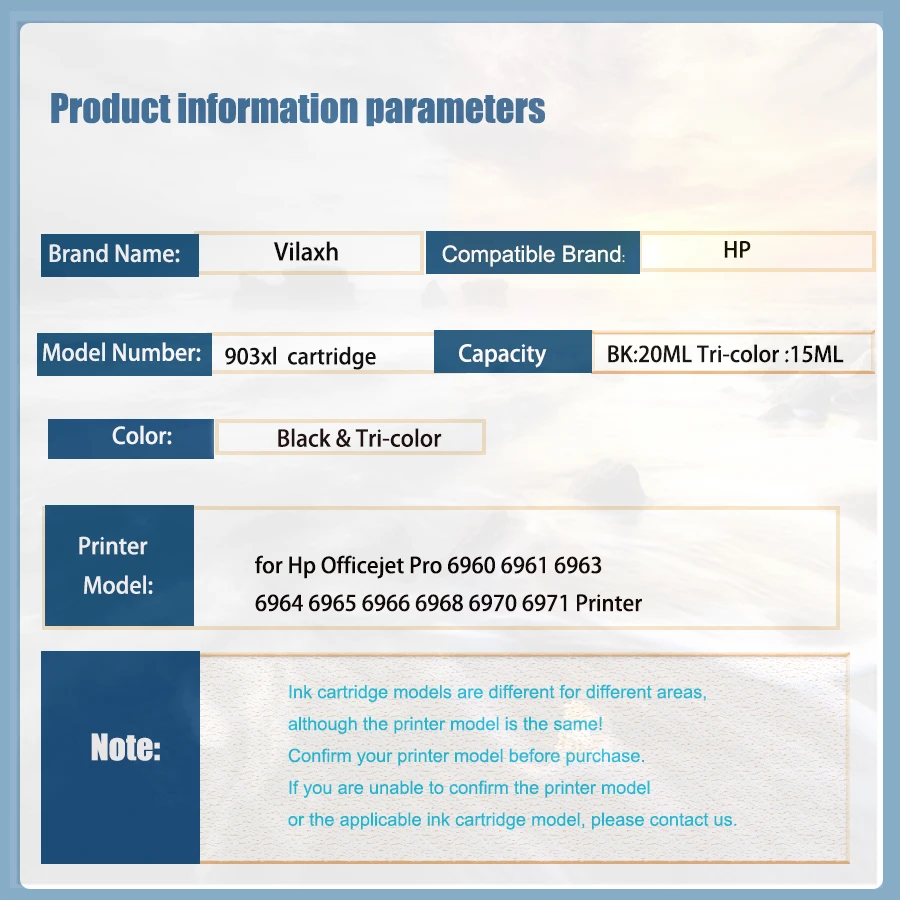 Product information parameters

Brand Name: Vilaxh

Compatible Brand: HP

Model Number: 903xl cartridge

Capacity BK:20ML Tri-color :15ML

Color: Black & Tri-color

Printer Model: for Hp Officejet Pro 6960 6961 6963 6964 6965 6966 6968 6970 6971 Printer

Note:

Ink cartridge models are different for different areas, although the printer model is the same!
Confirm your printer model before purchase.
If you are unable to confirm the printer model or the applicable ink cartridge model, please contact us.